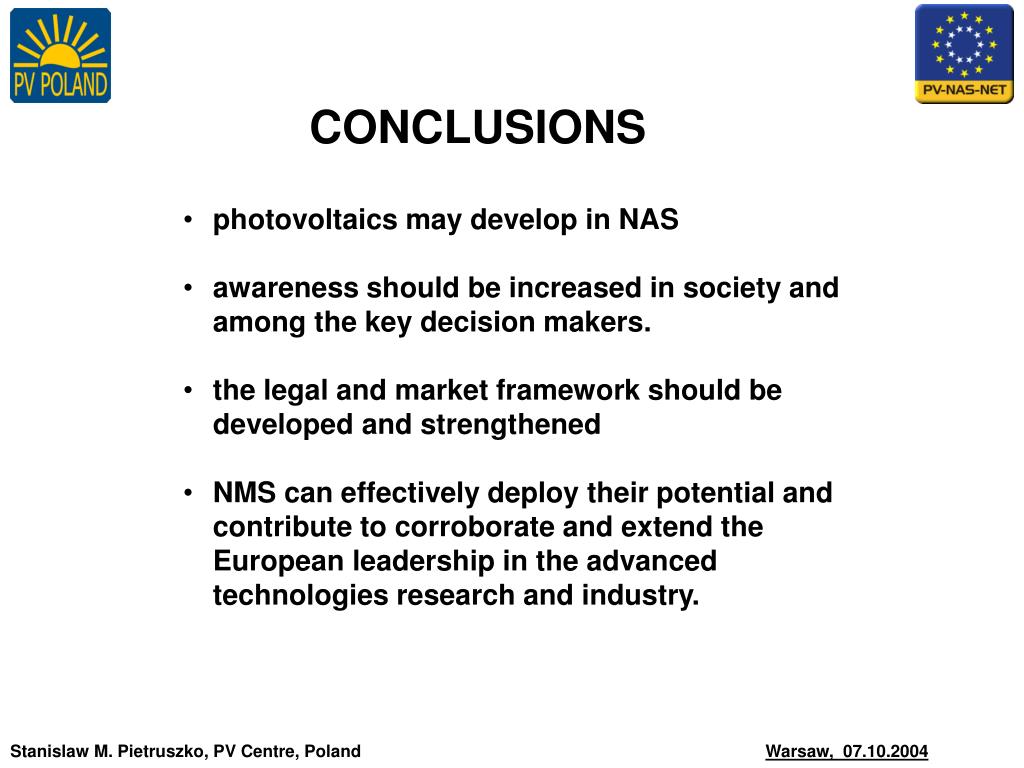 PV POLAND

PV-NAS-NET

CONCLUSIONS

• photovoltaics may develop in NAS

• awareness should be increased in society and among the key decision makers.

• the legal and market framework should be developed and strengthened

• NMS can effectively deploy their potential and contribute to corroborate and extend the European leadership in the advanced technologies research and industry.

Stanislaw M. Pietruszko, PV Centre, Poland

Warsaw, 07.10.2004